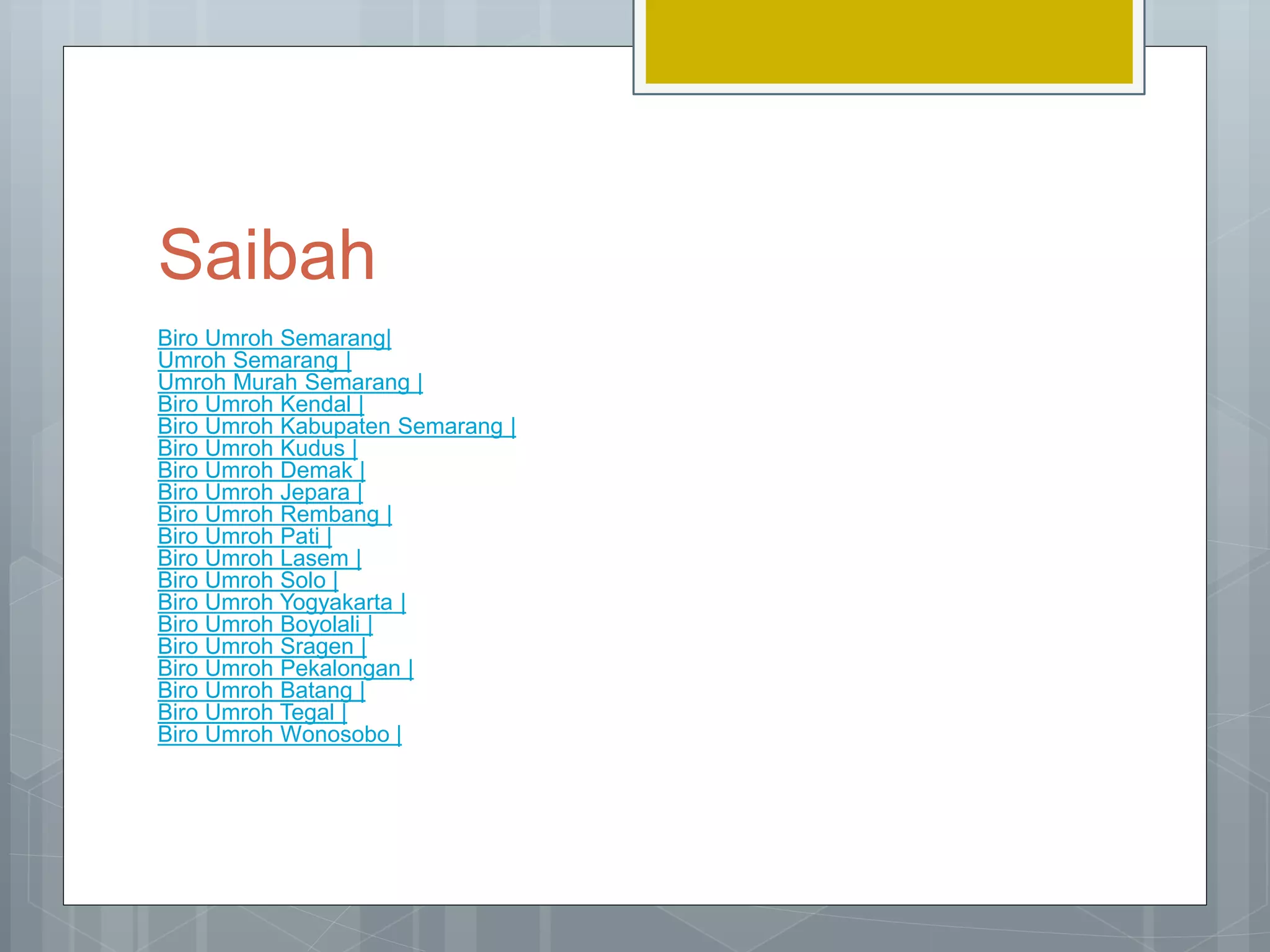 Saibah

Biro Umroh Semarang|
Umroh Semarang |
Umroh Murah Semarang |
Biro Umroh Kendal |
Biro Umroh Kabupaten Semarang |
Biro Umroh Kudus |
Biro Umroh Demak |
Biro Umroh Jepara |
Biro Umroh Rembang |
Biro Umroh Pati |
Biro Umroh Lasem |
Biro Umroh Solo |
Biro Umroh Yogyakarta |
Biro Umroh Boyolali |
Biro Umroh Sragen |
Biro Umroh Pekalongan |
Biro Umroh Batang |
Biro Umroh Tegal |
Biro Umroh Wonosobo |